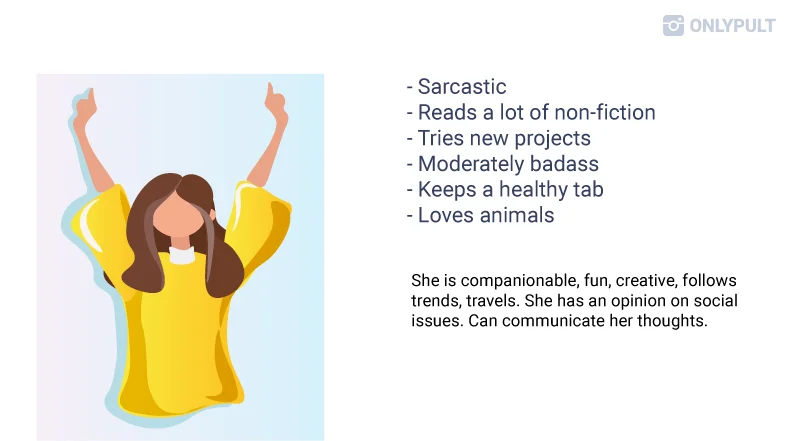 ONLYPULT

- Sarcastic
- Reads a lot of non-fiction
- Tries new projects
- Moderately badass
- Keeps a healthy tab
- Loves animals

She is companionable, fun, creative, follows trends, travels. She has an opinion on social issues. Can communicate her thoughts.